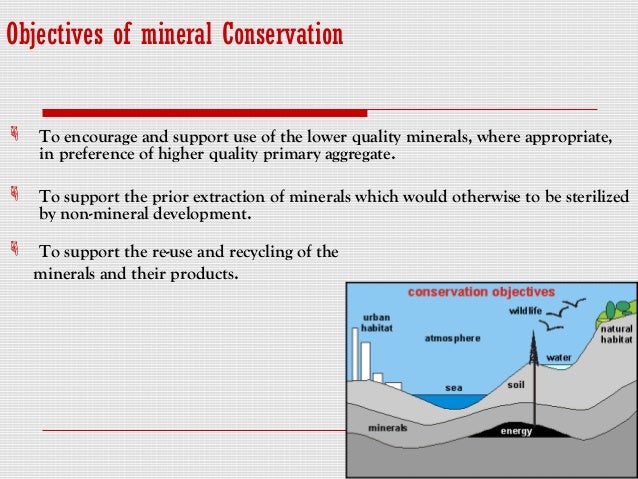 Objectives of mineral Conservation

To encourage and support use of the lower quality minerals, where appropriate, in preference of higher quality primary aggregate.

To support the prior extraction of minerals which would otherwise to be sterilized by non-mineral development.

To support the re-use and recycling of the minerals and their products.

conservation objectives

urban habitat

atmosphere

wildlife

natural habitat

water

sea

soil

minerals

energy